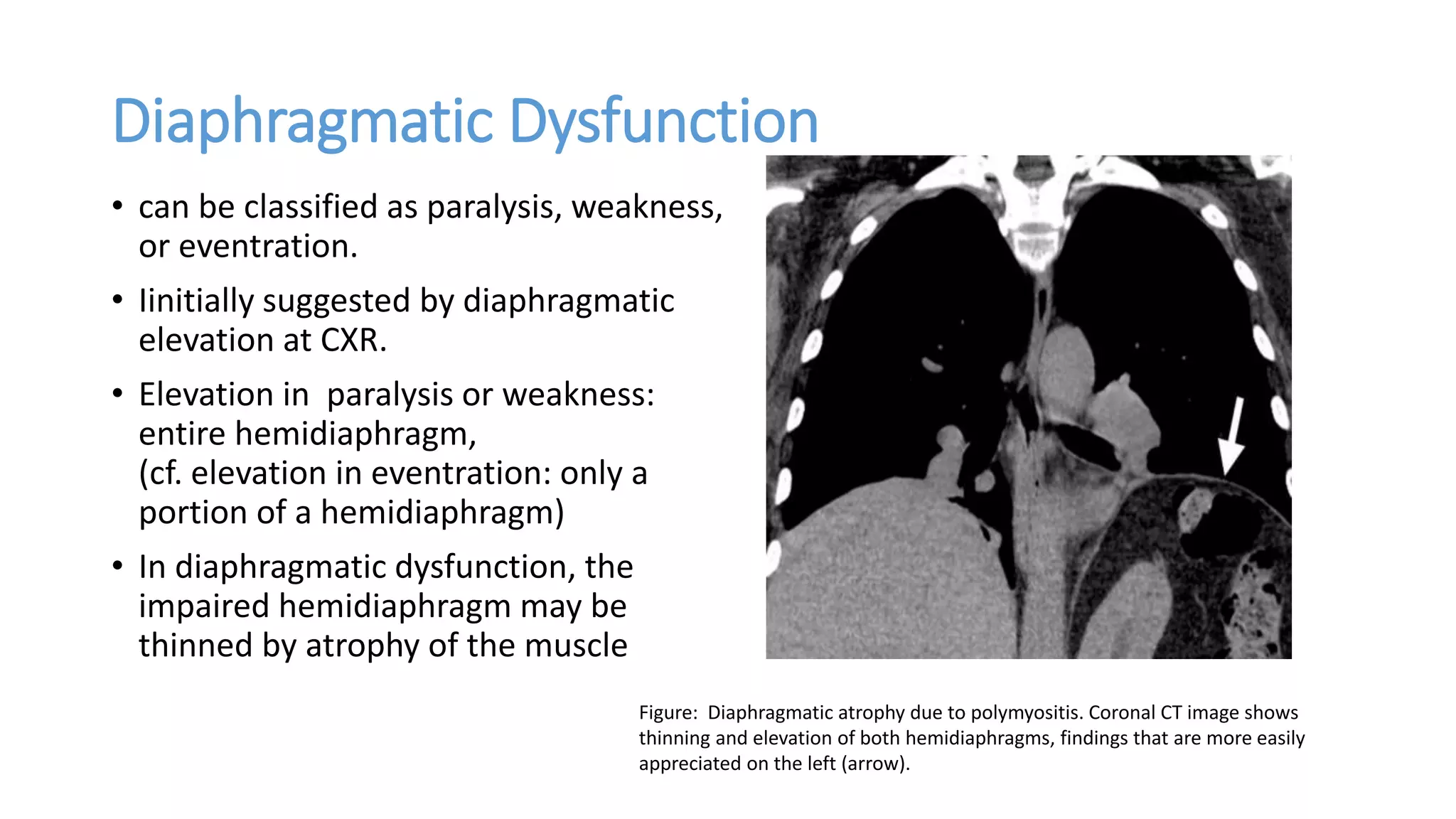 Diaphragmatic Dysfunction

• can be classified as paralysis, weakness, or eventration.

• Iinitially suggested by diaphragmatic elevation at CXR.

• Elevation in  paralysis or weakness: entire hemidiaphragm,
(cf. elevation in eventration: only a portion of a hemidiaphragm)

• In diaphragmatic dysfunction, the impaired hemidiaphragm may be thinned by atrophy of the muscle

Figure:  Diaphragmatic atrophy due to polymyositis. Coronal CT image shows thinning and elevation of both hemidiaphragms, findings that are more easily appreciated on the left (arrow).